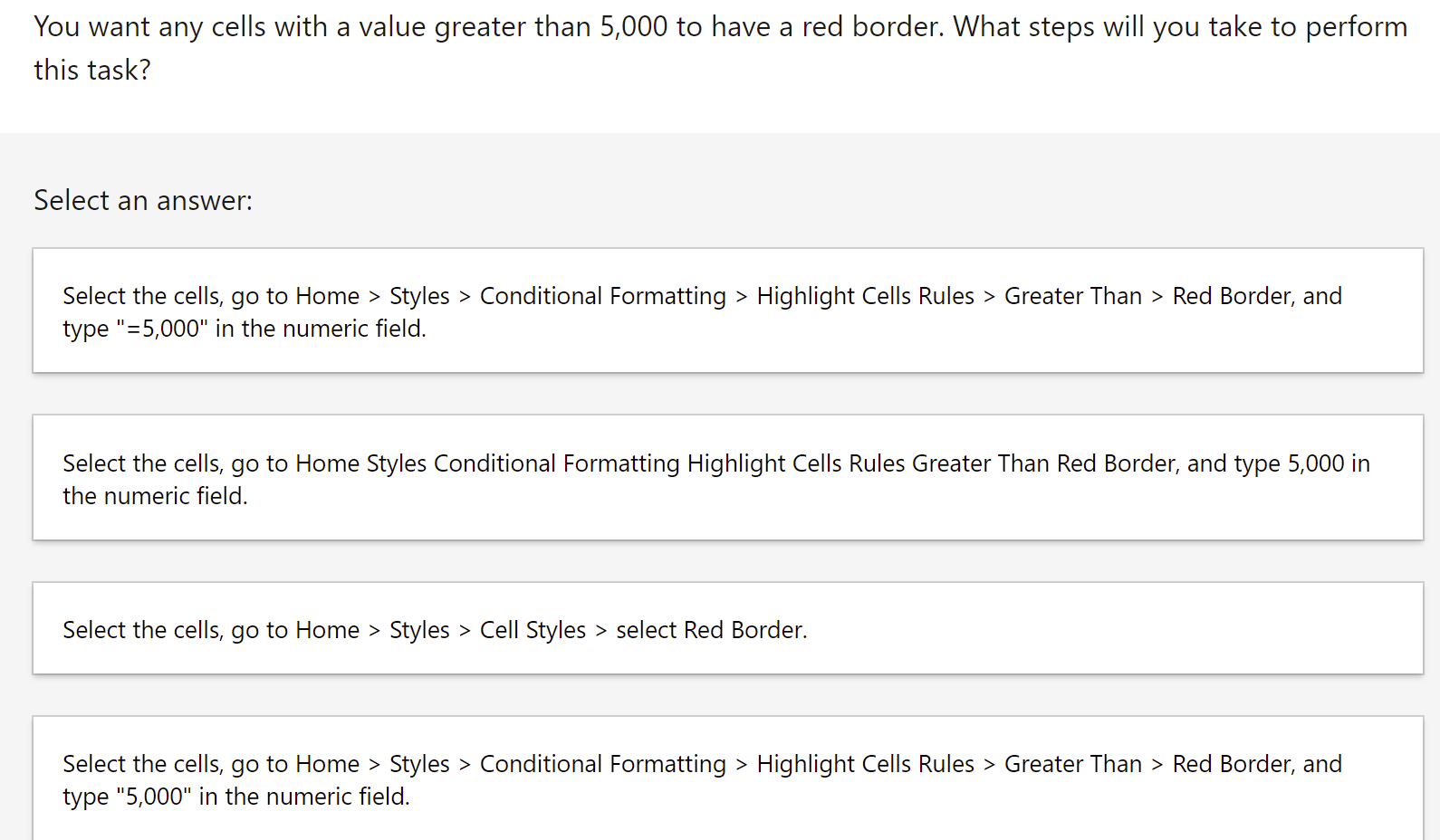 You want any cells with a value greater than 5,000 to have a red border. What steps will you take to perform this task?

Select an answer:

Select the cells, go to Home > Styles > Conditional Formatting > Highlight Cells Rules > Greater Than > Red Border, and type "=5,000" in the numeric field.

Select the cells, go to Home Styles Conditional Formatting Highlight Cells Rules Greater Than Red Border, and type 5,000 in the numeric field.

Select the cells, go to Home > Styles > Cell Styles > select Red Border.

Select the cells, go to Home > Styles > Conditional Formatting > Highlight Cells Rules > Greater Than > Red Border, and type "5,000" in the numeric field.